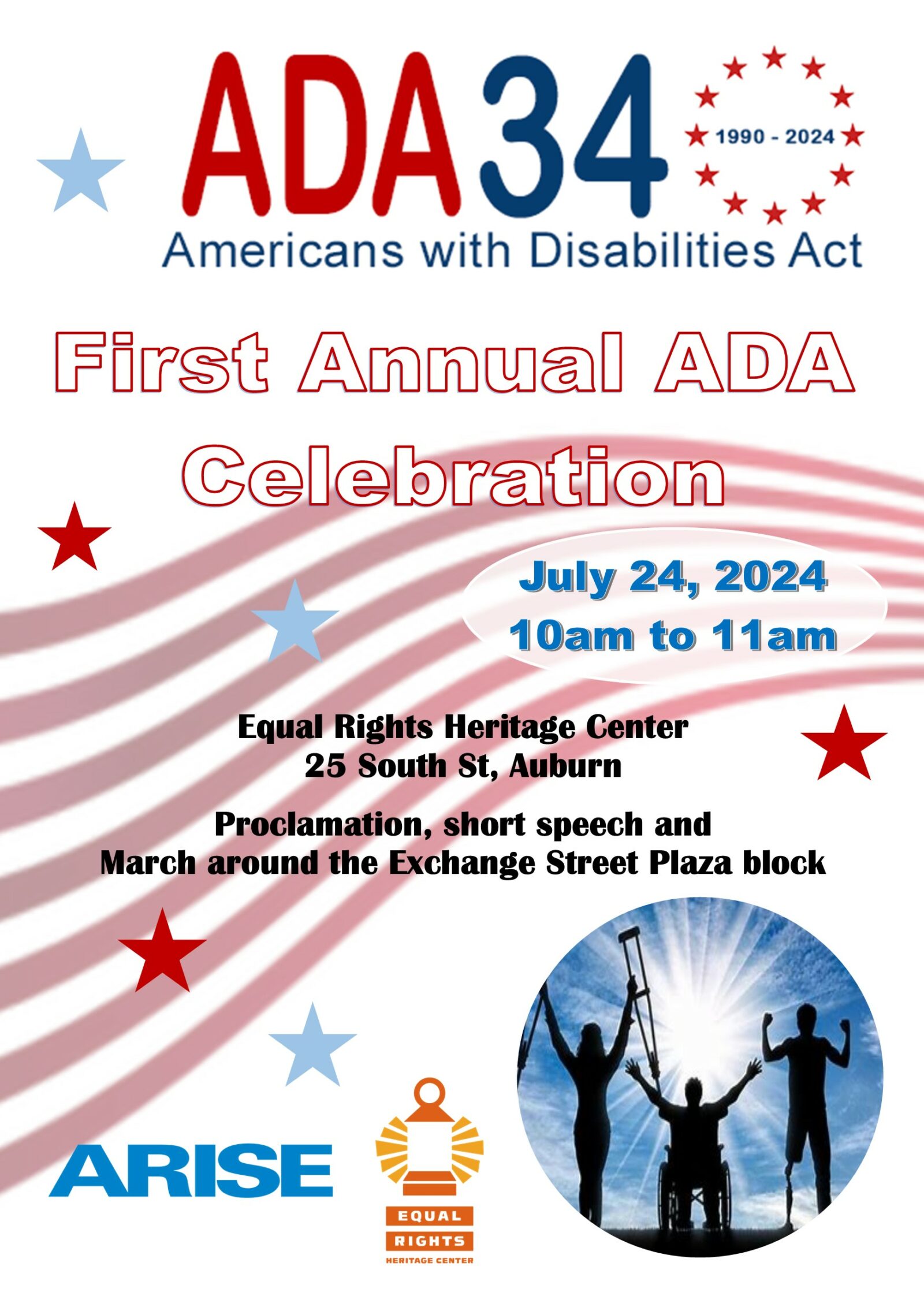 ADA34 1990 - 2024
Americans with Disabilities Act

First Annual ADA Celebration

July 24, 2024
10am to 11am

Equal Rights Heritage Center
25 South St, Auburn

Proclamation, short speech and
March around the Exchange Street Plaza block

ARISE

EQUAL RIGHTS HERITAGE CENTER